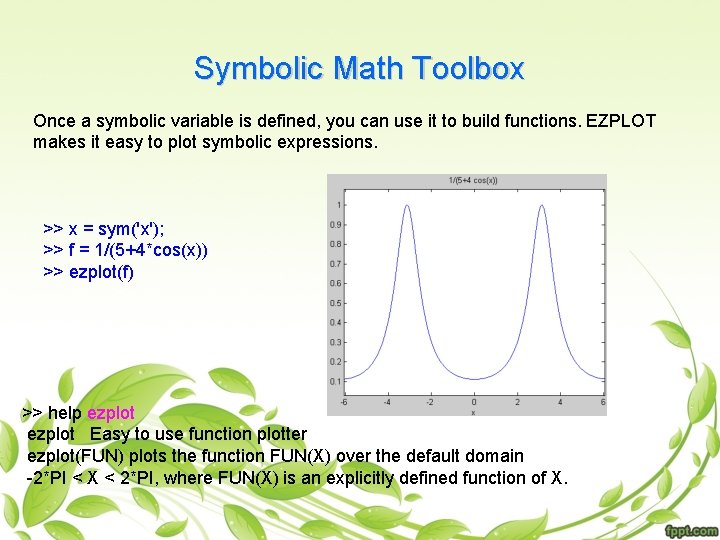 Symbolic Math Toolbox

Once a symbolic variable is defined, you can use it to build functions. EZPLOT makes it easy to plot symbolic expressions.

>> x = sym('x');
>> f = 1/(5+4*cos(x))
>> ezplot(f)

1/(5+4 cos(x))

1
0.9
0.8
0.7
0.6
0.5
0.4
0.3
0.2
0.1

-6 -4 -2 0 2 4 6
x

>> help ezplot
ezplot Easy to use function plotter
ezplot(FUN) plots the function FUN(X) over the default domain -2*PI < X < 2*PI, where FUN(X) is an explicitly defined function of X.

fppt.com